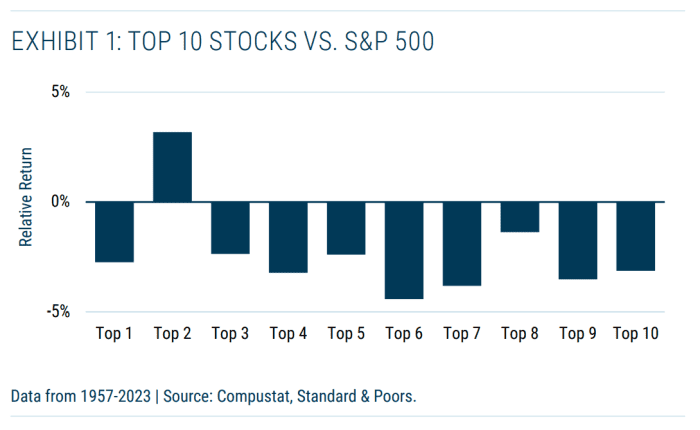 EXHIBIT 1: TOP 10 STOCKS VS. S&P 500

5%
0%
-5%

Relative Return

Top 1 Top 2 Top 3 Top 4 Top 5 Top 6 Top 7 Top 8 Top 9 Top 10

Data from 1957-2023 | Source: Compustat, Standard & Poors.